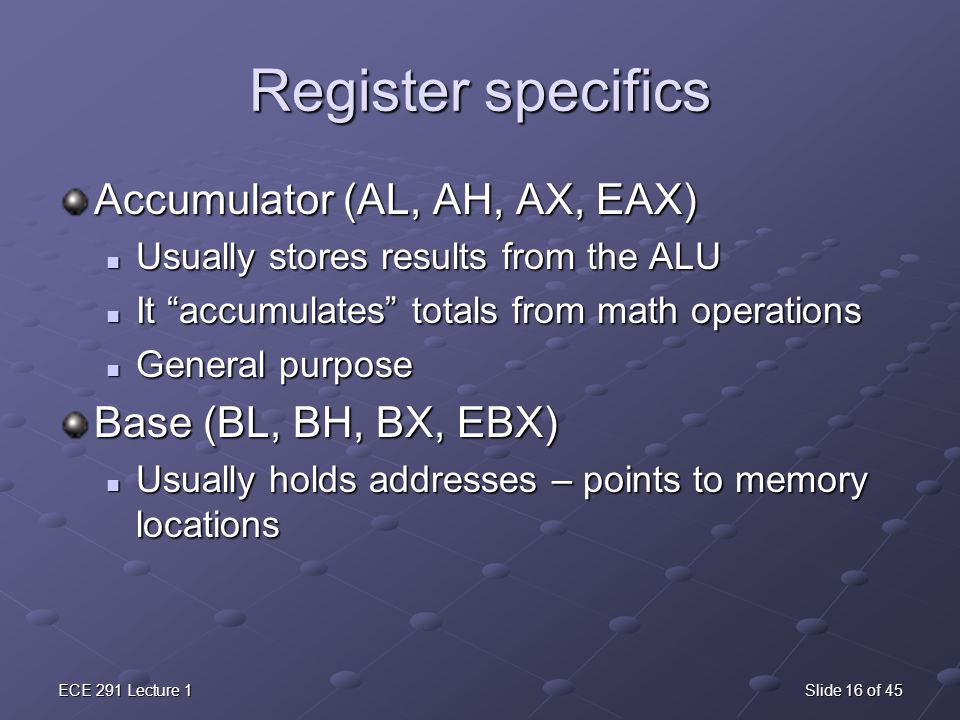 Register specifics

Accumulator (AL, AH, AX, EAX)
- Usually stores results from the ALU
- It “accumulates” totals from math operations
- General purpose

Base (BL, BH, BX, EBX)
- Usually holds addresses – points to memory locations

ECE 291 Lecture 1

Slide 16 of 45